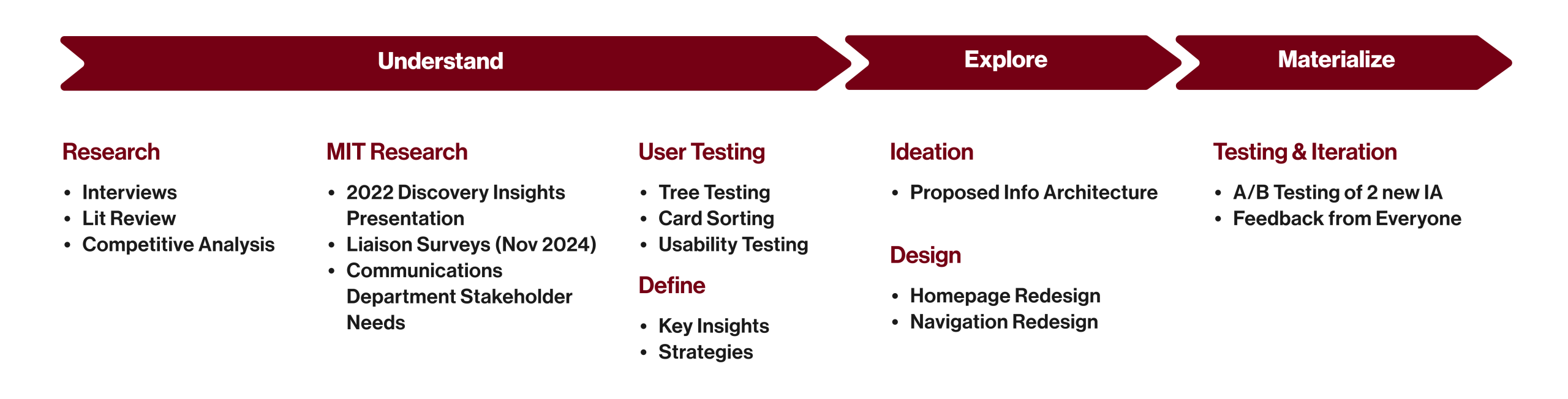 Understand

Explore

Materialize

Research

- Interviews
- Lit Review
- Competitive Analysis

MIT Research

- 2022 Discovery Insights Presentation
- Liaison Surveys (Nov 2024)
- Communications Department Stakeholder Needs

User Testing

- Tree Testing
- Card Sorting
- Usability Testing

Define

- Key Insights
- Strategies

Ideation

- Proposed Info Architecture

Design

- Homepage Redesign
- Navigation Redesign

Testing & Iteration

- A/B Testing of 2 new IA
- Feedback from Everyone